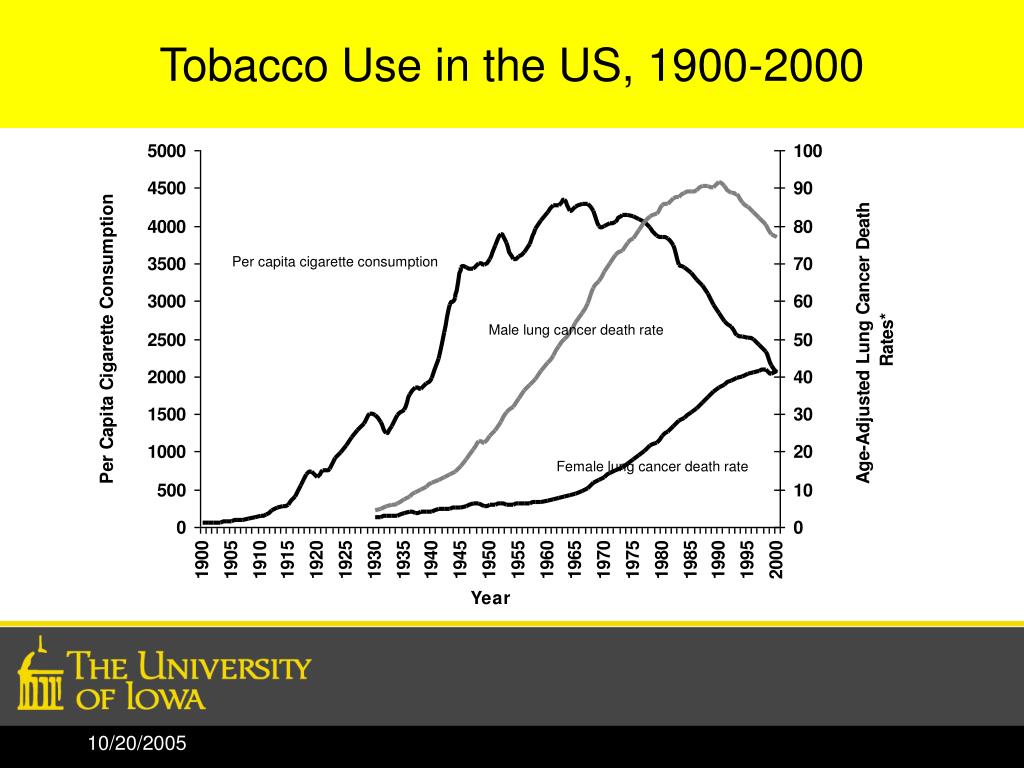 Tobacco Use in the US, 1900-2000

Per Capita Cigarette Consumption

5000
4500
4000
3500
3000
2500
2000
1500
1000
500
0

Per capita cigarette consumption

Male lung cancer death rate

Female lung cancer death rate

100
90
80
70
60
50
40
30
20
10
0

Age-Adjusted Lung Cancer Death Rates*

1900 1905 1910 1915 1920 1925 1930 1935 1940 1945 1950 1955 1960 1965 1970 1975 1980 1985 1990 1995 2000

Year

THE UNIVERSITY OF IOWA

10/20/2005